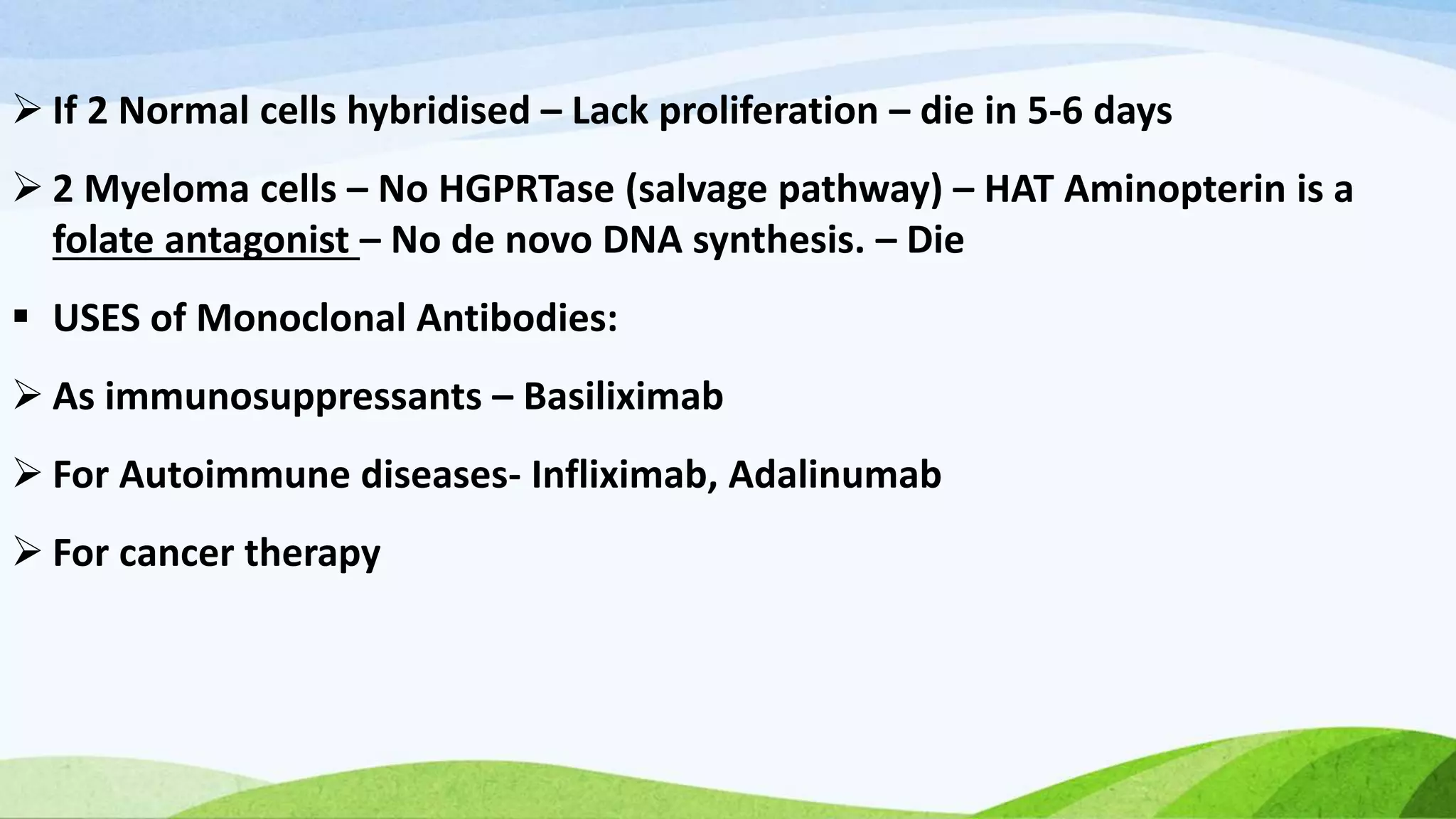 ➢ If 2 Normal cells hybridised – Lack proliferation – die in 5-6 days

➢ 2 Myeloma cells – No HGPRTase (salvage pathway) – HAT Aminopterin is a folate antagonist – No de novo DNA synthesis. – Die

▪ USES of Monoclonal Antibodies:

➢ As immunosuppressants – Basiliximab

➢ For Autoimmune diseases- Infliximab, Adalinumab

➢ For cancer therapy